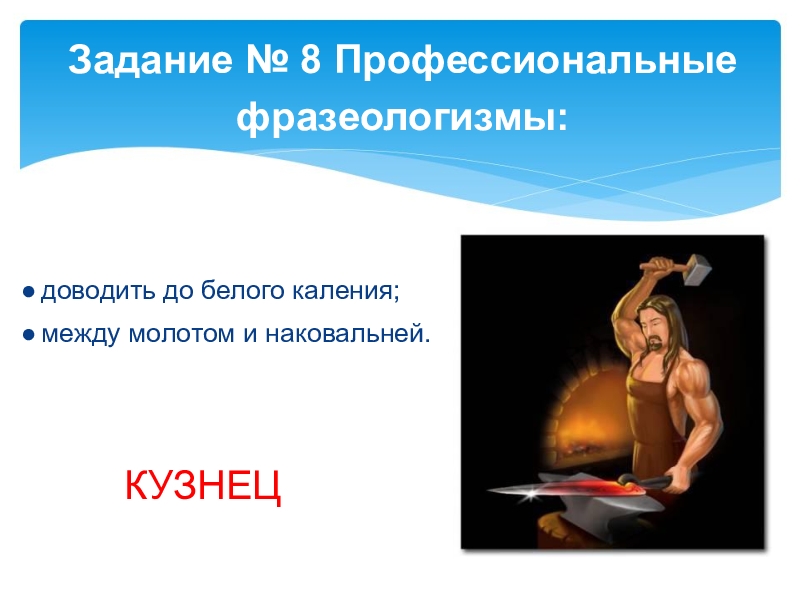 Задание № 8 Профессиональные фразеологизмы:

● доводить до белого каления;
● между молотом и наковальней.

КУЗНЕЦ